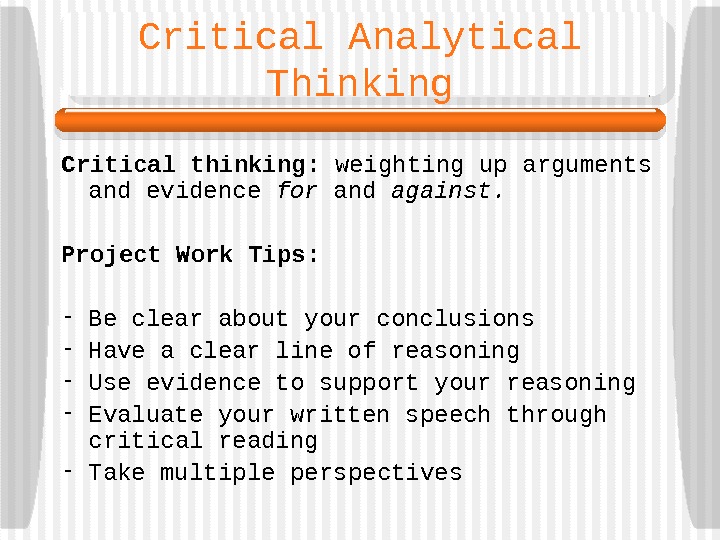 Critical Analytical Thinking

Critical thinking: weighting up arguments and evidence for and against.

Project Work Tips:

- Be clear about your conclusions
- Have a clear line of reasoning
- Use evidence to support your reasoning
- Evaluate your written speech through critical reading
- Take multiple perspectives